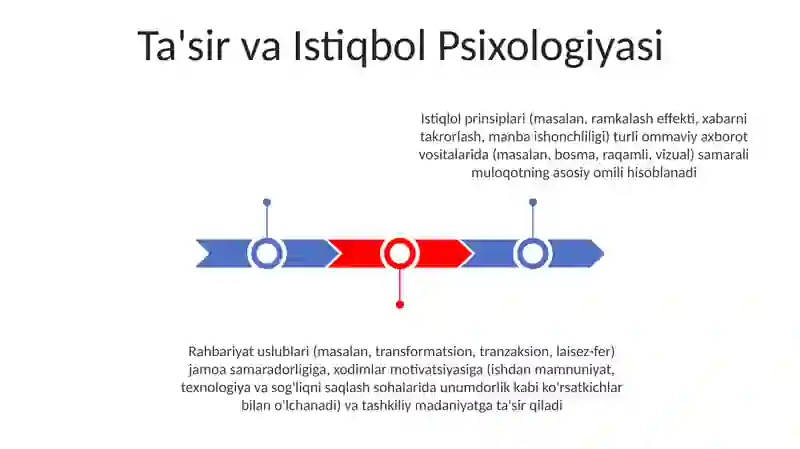 Ta'sir va Istiqbol Psixologiyasi

Istiqlol prinsiplari (masalan, ramkalash effekti, xabarni takrorlash, manba ishonchliligi) turli ommaviy axborot vositalarida (masalan, bosma, raqamli, vizual) samarali muloqotning asosiy omili hisoblanadi

Rahbariyat uslublari (masalan, transformatsion, tranzaksion, laisez-fer) jamoa samaradorligiga, xodimlar motivatsiyasiga (ishdan mamnuniyat, texnologiya va sog'liqni saqlash sohalarida unumdorlik kabi ko'rsatkichlar bilan o'lchanadi) va tashkiliy madaniyatga ta'sir qiladi